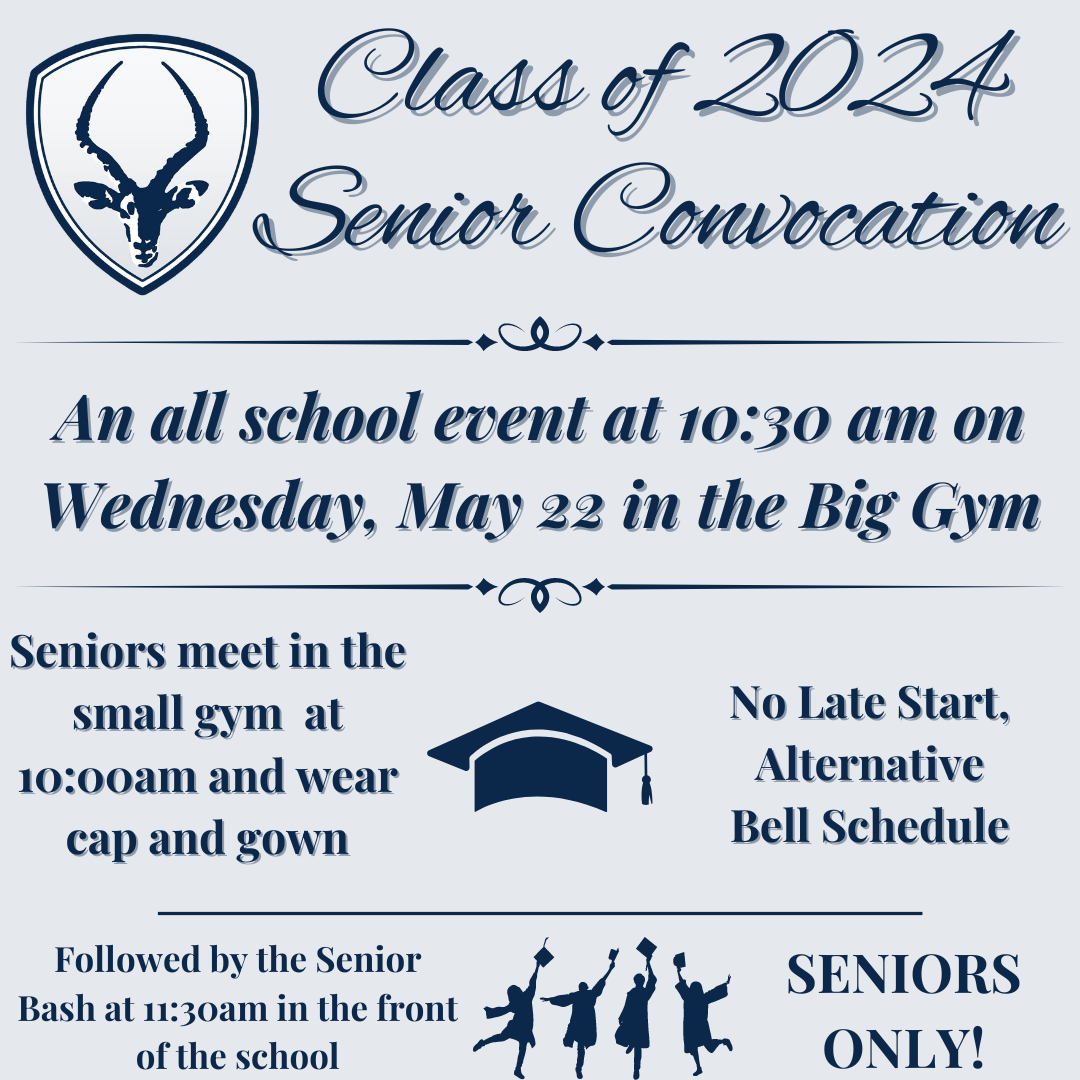 Class of 2024
Senior Convocation

An all school event at 10:30 am on Wednesday, May 22 in the Big Gym

Seniors meet in the small gym at 10:00am and wear cap and gown

No Late Start, Alternative Bell Schedule

Followed by the Senior Bash at 11:30am in the front of the school

SENIORS ONLY!